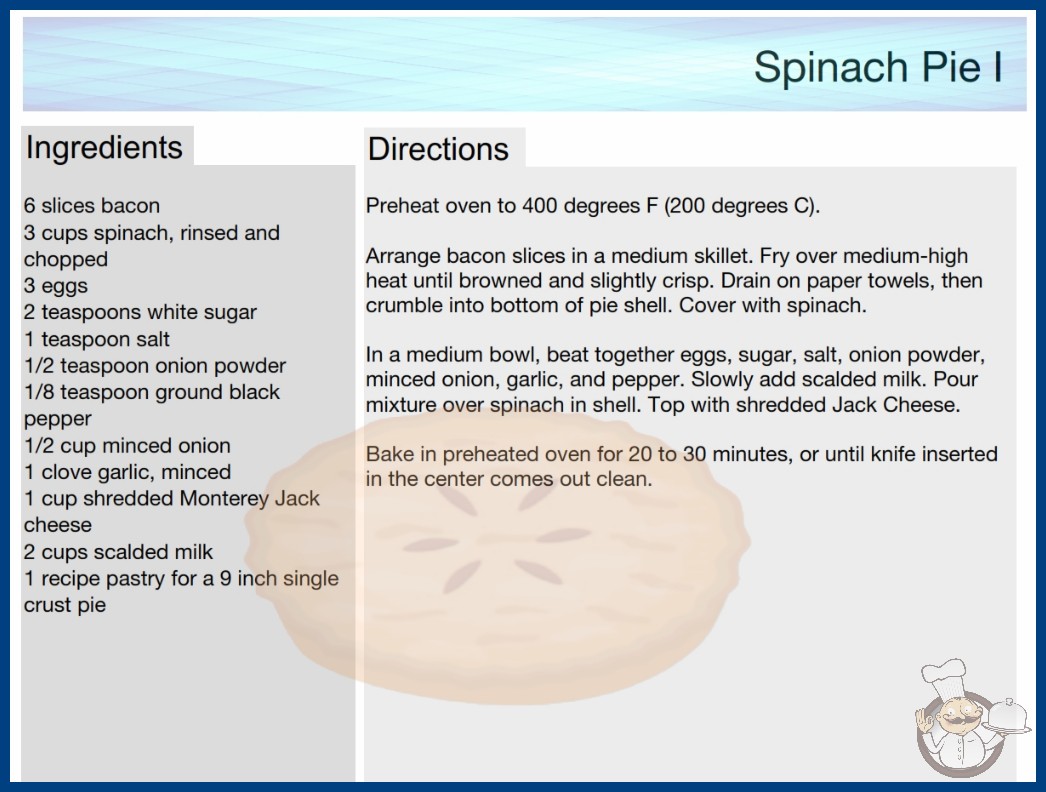 Spinach Pie I

Ingredients

6 slices bacon
3 cups spinach, rinsed and chopped
3 eggs
2 teaspoons white sugar
1 teaspoon salt
1/2 teaspoon onion powder
1/8 teaspoon ground black pepper
1/2 cup minced onion
1 clove garlic, minced
1 cup shredded Monterey Jack cheese
2 cups scalded milk
1 recipe pastry for a 9 inch single crust pie

Directions

Preheat oven to 400 degrees F (200 degrees C).

Arrange bacon slices in a medium skillet. Fry over medium-high heat until browned and slightly crisp. Drain on paper towels, then crumble into bottom of pie shell. Cover with spinach.

In a medium bowl, beat together eggs, sugar, salt, onion powder, minced onion, garlic, and pepper. Slowly add scalded milk. Pour mixture over spinach in shell. Top with shredded Jack Cheese.

Bake in preheated oven for 20 to 30 minutes, or until knife inserted in the center comes out clean.